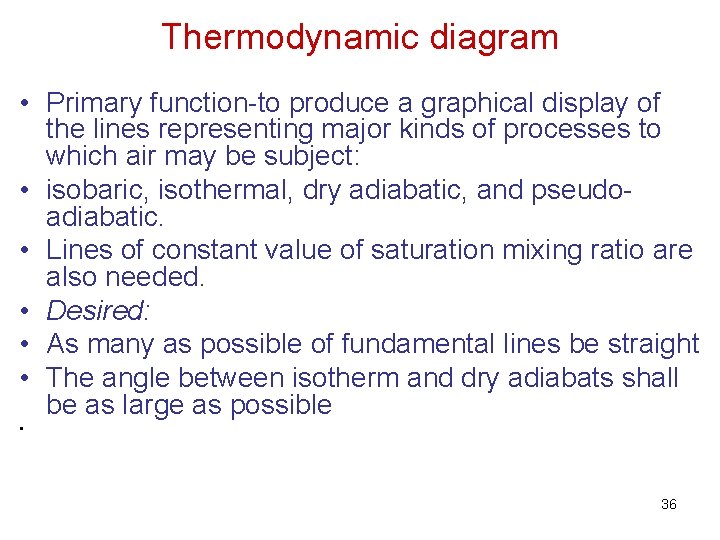 Thermodynamic diagram

• Primary function-to produce a graphical display of the lines representing major kinds of processes to which air may be subject:
• isobaric, isothermal, dry adiabatic, and pseudo-adiabatic.
• Lines of constant value of saturation mixing ratio are also needed.
• Desired:
• As many as possible of fundamental lines be straight
• The angle between isotherm and dry adiabats shall be as large as possible
•

36